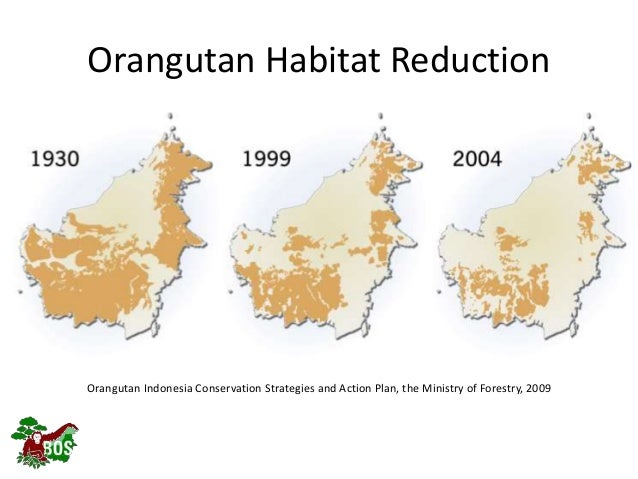 Orangutan Habitat Reduction

1930

1999

2004

Orangutan Indonesia Conservation Strategies and Action Plan, the Ministry of Forestry, 2009

BOS